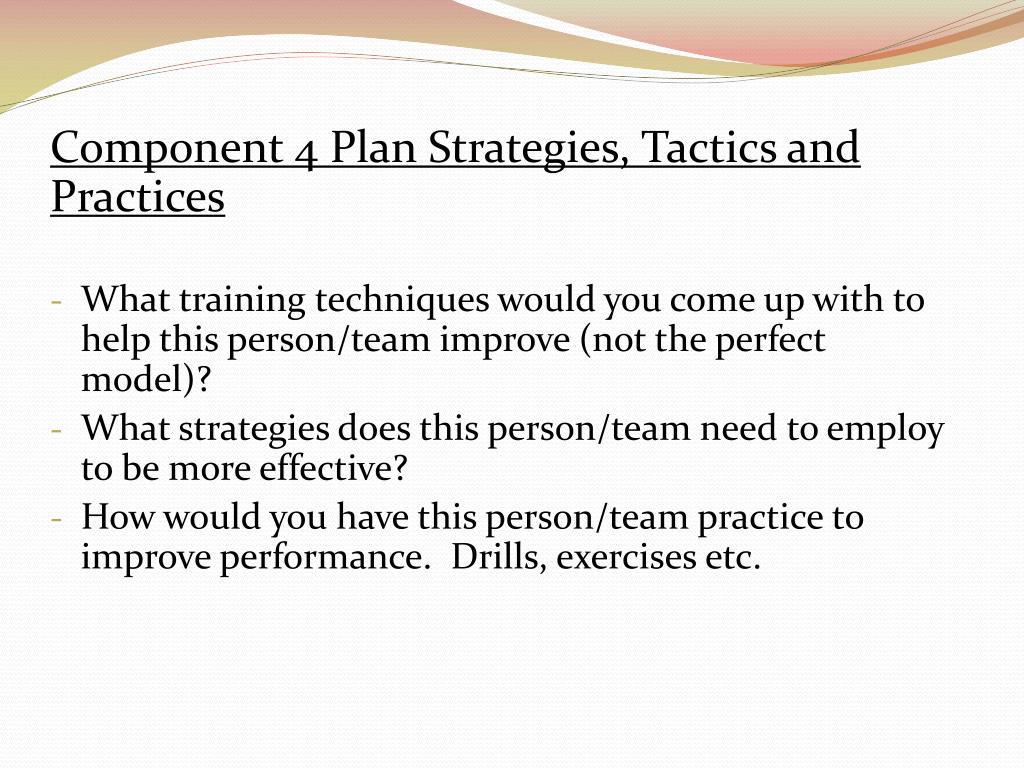 Component 4 Plan Strategies, Tactics and Practices

- What training techniques would you come up with to help this person/team improve (not the perfect model)?
- What strategies does this person/team need to employ to be more effective?
- How would you have this person/team practice to improve performance. Drills, exercises etc.